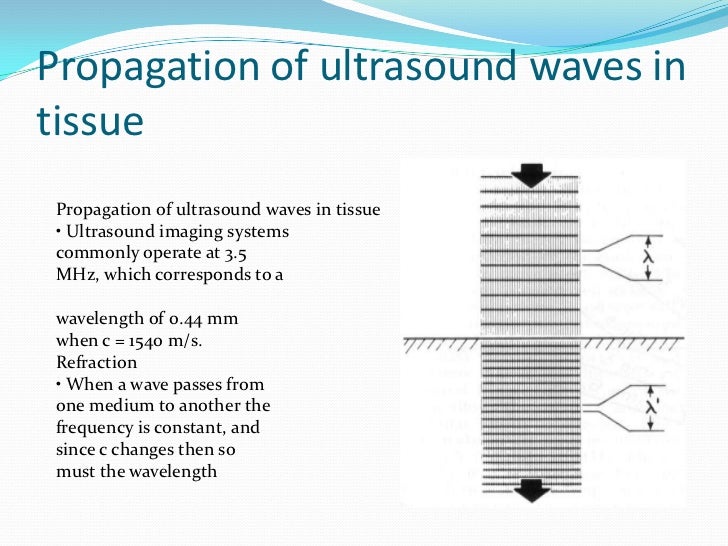 Propagation of ultrasound waves in tissue

Propagation of ultrasound waves in tissue
• Ultrasound imaging systems commonly operate at 3.5 MHz, which corresponds to a

wavelength of 0.44 mm when c = 1540 m/s.
Refraction
• When a wave passes from one medium to another the frequency is constant, and since c changes then so must the wavelength

$\lambda$

$\lambda'$